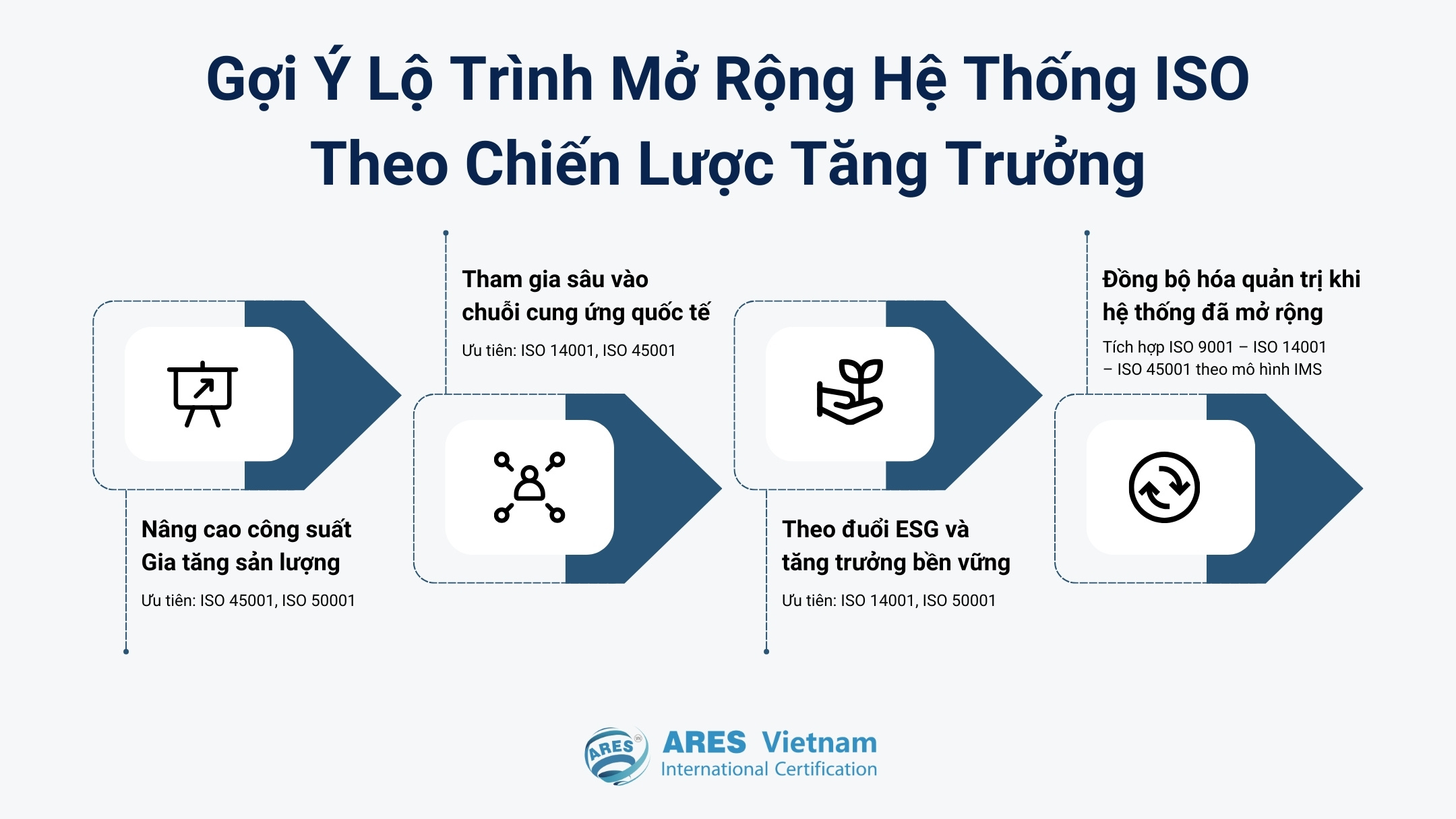 Gợi Ý Lộ Trình Mở Rộng Hệ Thống ISO
Theo Chiến Lược Tăng Trưởng

Nâng cao công suất
Gia tăng sản lượng

Ưu tiên: ISO 45001, ISO 50001

Tham gia sâu vào
chuỗi cung ứng quốc tế

Ưu tiên: ISO 14001, ISO 45001

Theo đuổi ESG và
tăng trưởng bền vững

Ưu tiên: ISO 14001, ISO 50001

Đồng bộ hóa quản trị khi
hệ thống đã mở rộng

Tích hợp ISO 9001 – ISO 14001 – ISO 45001 theo mô hình IMS

ARES
ARES Vietnam
International Certification